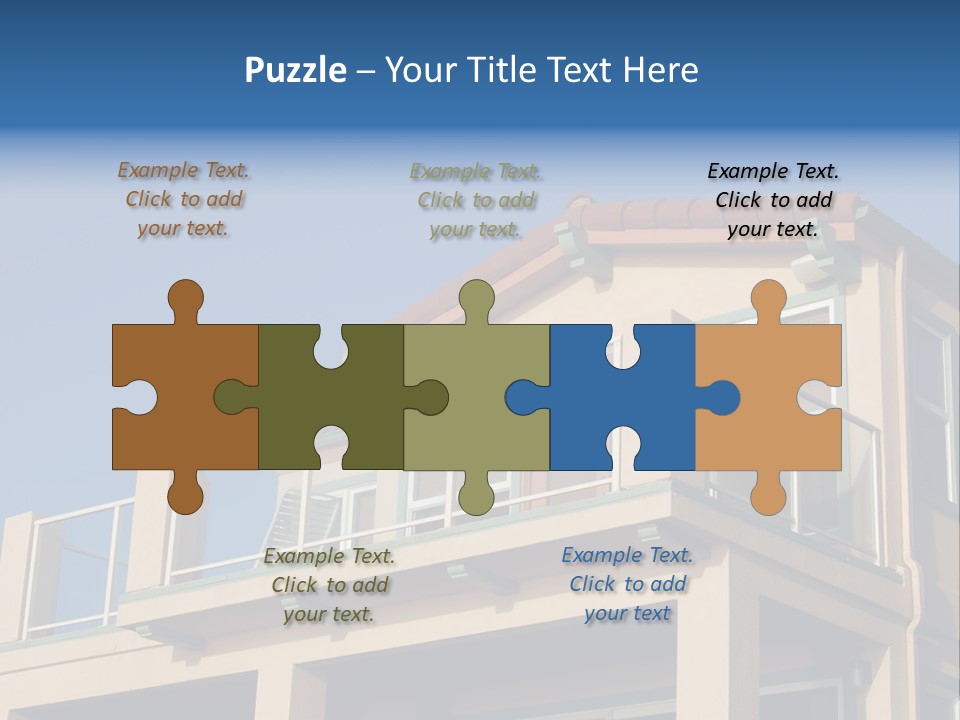 Puzzle – Your Title Text Here

Example Text. Click to add your text.

Example Text. Click to add your text.

Example Text. Click to add your text.

Example Text. Click to add your text.

Example Text. Click to add your text